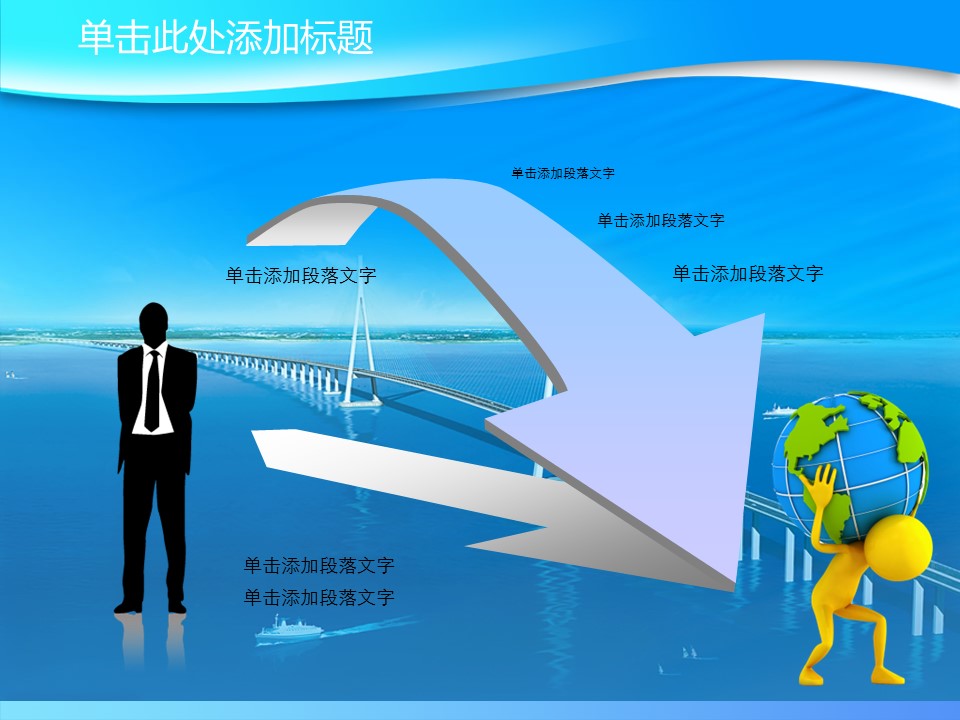 单击此处添加标题

单击添加段落文字

单击添加段落文字

单击添加段落文字

单击添加段落文字

单击添加段落文字

单击添加段落文字